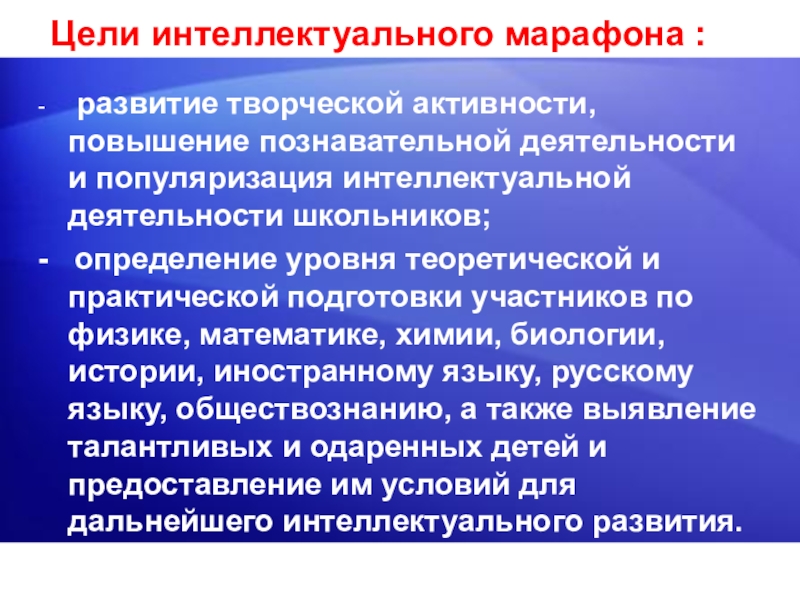 Цели интеллектуального марафона :

- развитие творческой активности, повышение познавательной деятельности и популяризация интеллектуальной деятельности школьников;

- определение уровня теоретической и практической подготовки участников по физике, математике, химии, биологии, истории, иностранному языку, русскому языку, обществознанию, а также выявление талантливых и одаренных детей и предоставление им условий для дальнейшего интеллектуального развития.